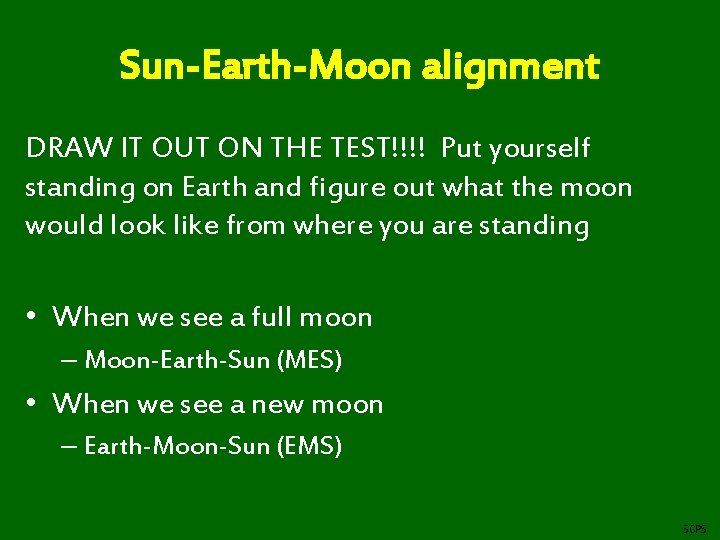 Sun-Earth-Moon alignment

DRAW IT OUT ON THE TEST!!!! Put yourself standing on Earth and figure out what the moon would look like from where you are standing

• When we see a full moon
– Moon-Earth-Sun (MES)
• When we see a new moon
– Earth-Moon-Sun (EMS)

SCPS